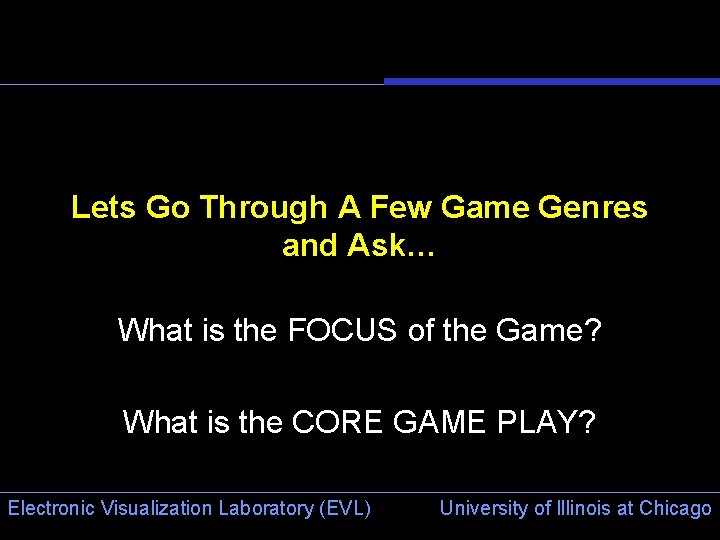 Lets Go Through A Few Game Genres and Ask…

What is the FOCUS of the Game?

What is the CORE GAME PLAY?

Electronic Visualization Laboratory (EVL)

University of Illinois at Chicago